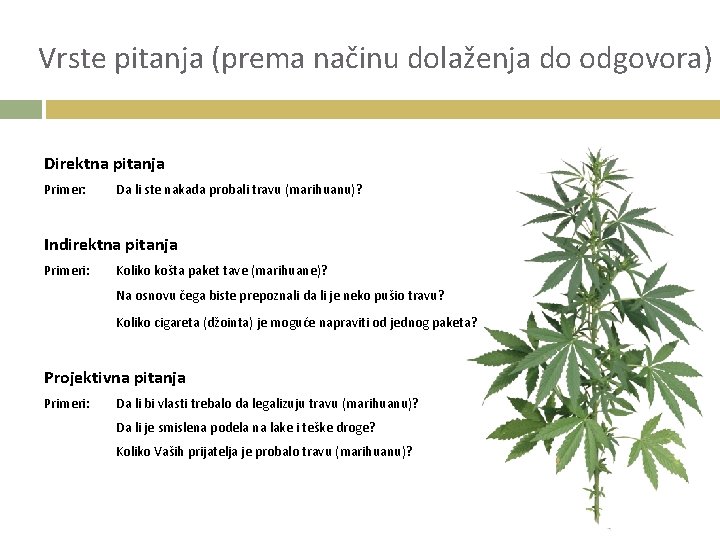 Vrste pitanja (prema načinu dolaženja do odgovora)

Direktna pitanja

Primer: Da li ste nakada probali travu (marihuanu)?

Indirektna pitanja

Primeri: Koliko košta paket tave (marihuane)?

Na osnovu čega biste prepoznali da li je neko pušio travu?

Koliko cigareta (džointa) je moguće napraviti od jednog paketa?

Projektivna pitanja

Primeri: Da li bi vlasti trebalo da legalizuju travu (marihuanu)?

Da li je smislena podela na lake i teške droge?

Koliko Vaših prijatelja je probalo travu (marihuanu)?